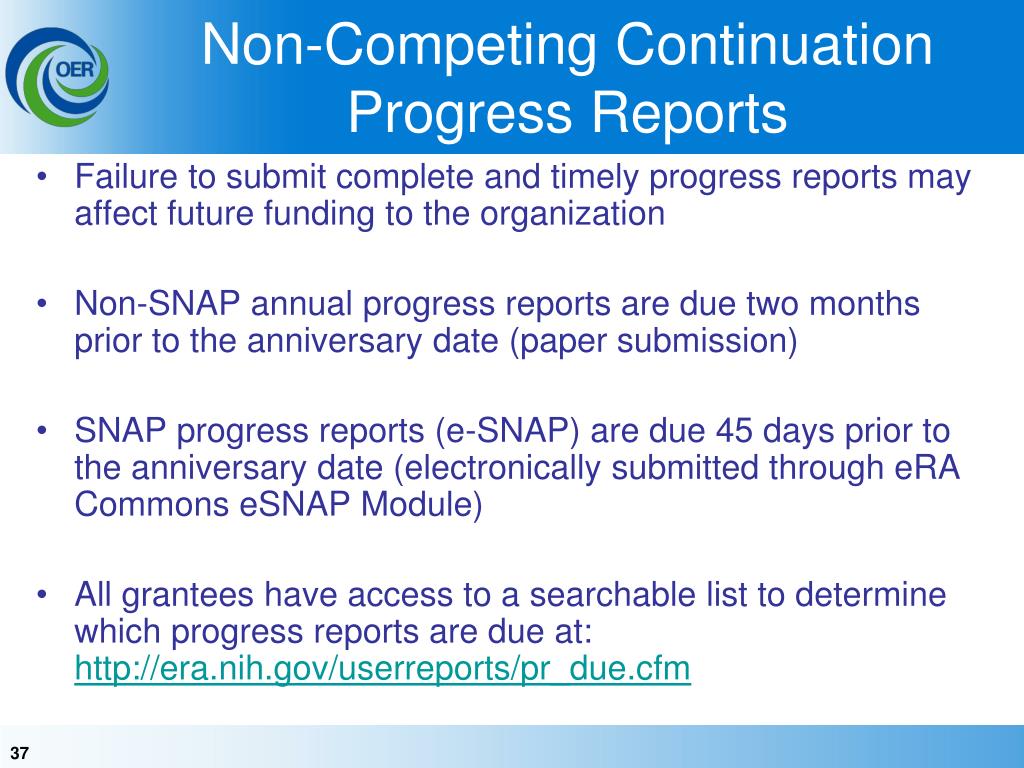 OER

Non-Competing Continuation Progress Reports

• Failure to submit complete and timely progress reports may affect future funding to the organization

• Non-SNAP annual progress reports are due two months prior to the anniversary date (paper submission)

• SNAP progress reports (e-SNAP) are due 45 days prior to the anniversary date (electronically submitted through eRA Commons eSNAP Module)

• All grantees have access to a searchable list to determine which progress reports are due at: http://era.nih.gov/userreports/pr_due.cfm

37